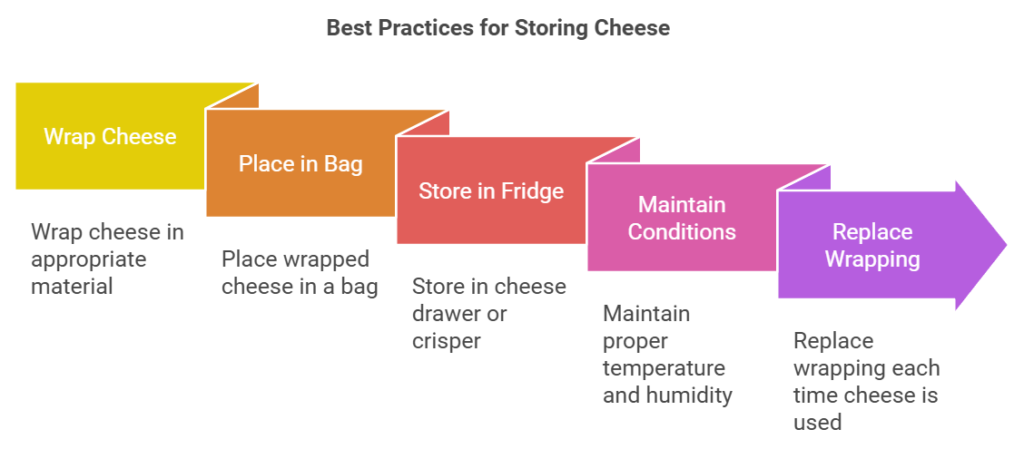 Best Practices for Storing Cheese

Wrap Cheese

Wrap cheese in appropriate material

Place in Bag

Place wrapped cheese in a bag

Store in Fridge

Store in cheese drawer or crisper

Maintain Conditions

Maintain proper temperature and humidity

Replace Wrapping

Replace wrapping each time cheese is used